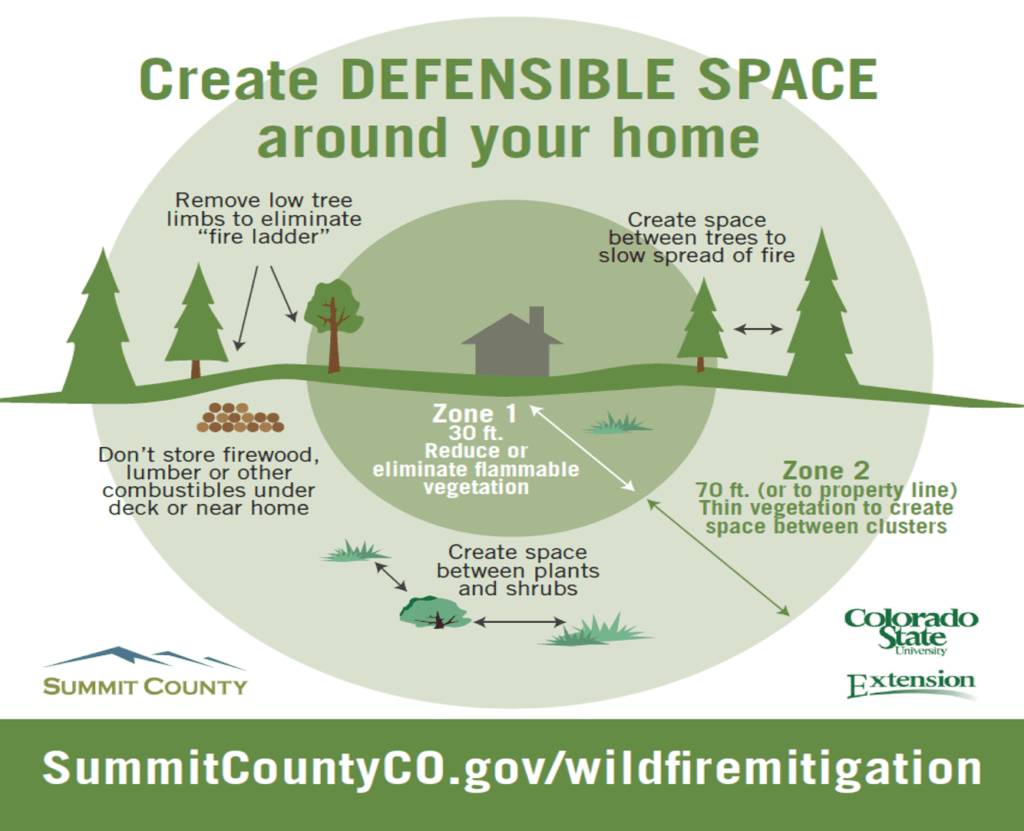 Create DEFENSIBLE SPACE around your home

Remove low tree limbs to eliminate "fire ladder"

Create space between trees to slow spread of fire

Zone 1
30 ft.
Reduce or eliminate flammable vegetation

Don't store firewood, lumber or other combustibles under deck or near home

Zone 2
70 ft. (or to property line)
Thin vegetation to create space between clusters

Create space between plants and shrubs

SUMMIT COUNTY

Colorado State University

Extension

SummitCountyCO.gov/wildfiremitigation